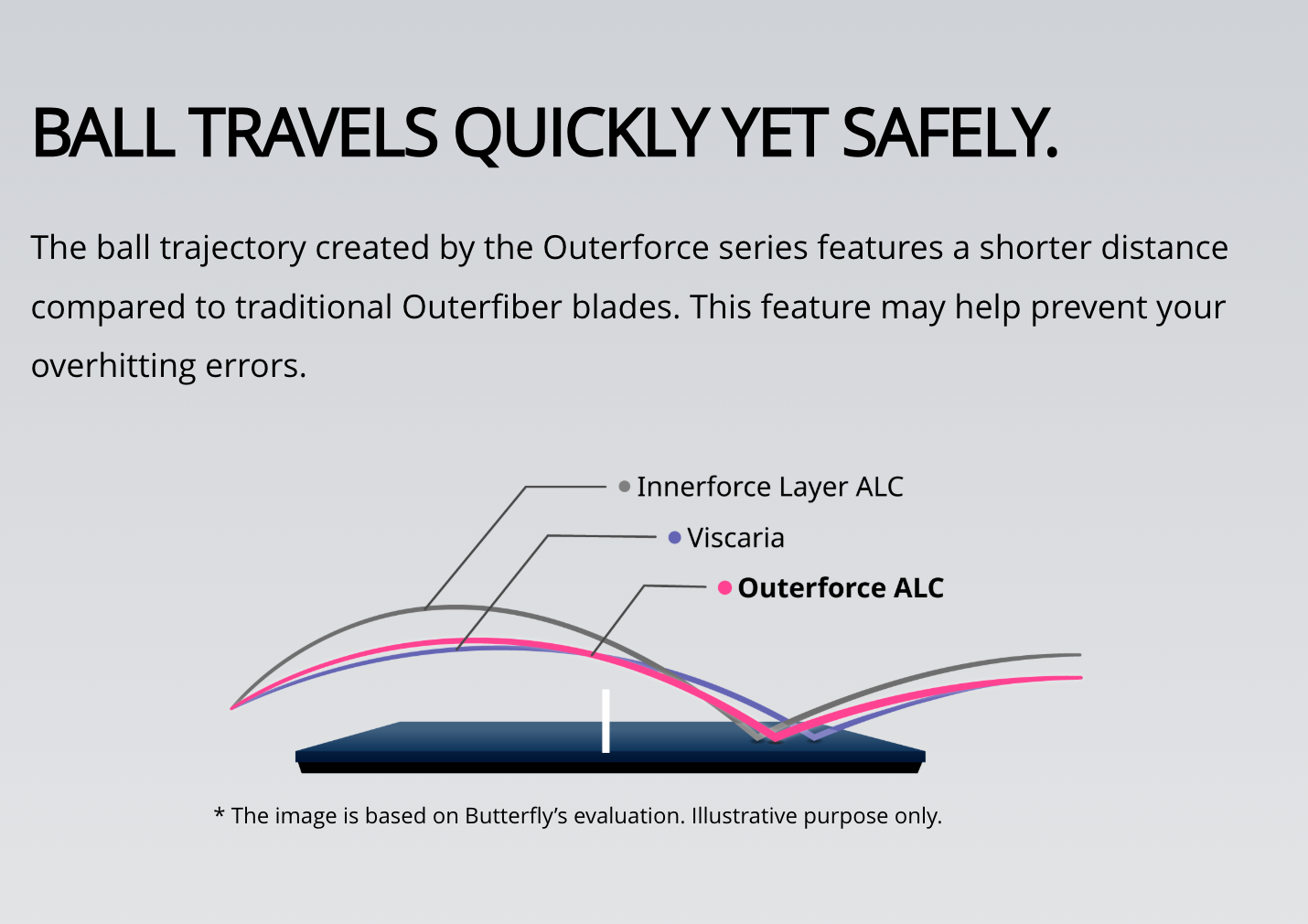 BALL TRAVELS QUICKLY YET SAFELY.

The ball trajectory created by the Outerforce series features a shorter distance compared to traditional Outerfiber blades. This feature may help prevent your overhitting errors.

Innerforce Layer ALC
Viscaria
Outerforce ALC

* The image is based on Butterfly's evaluation. Illustrative purpose only.